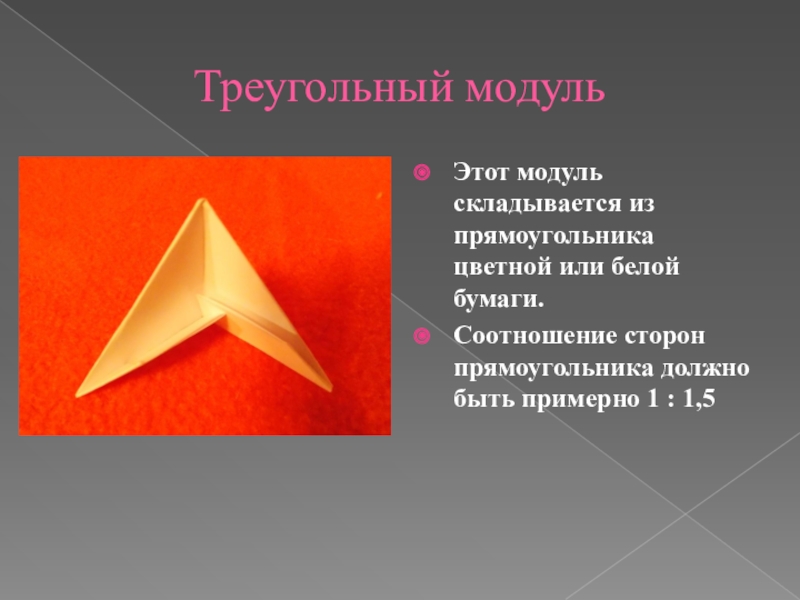 Треугольный модуль

Этот модуль складывается из прямоугольника цветной или белой бумаги.

Соотношение сторон прямоугольника должно быть примерно 1 : 1,5